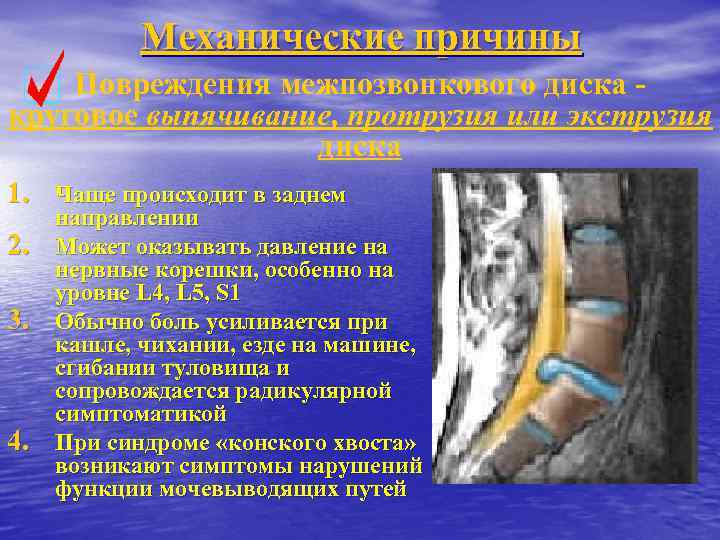 Механические причины

Повреждения межпозвонкового диска - круговое выпячивание, протрузия или экструзия диска

1. Чаще происходит в заднем направлении
2. Может оказывать давление на нервные корешки, особенно на уровне L4, L5, S1
3. Обычно боль усиливается при кашле, чихании, езде на машине, сгибании туловища и сопровождается радикулярной симптоматикой
4. При синдроме «конского хвоста» возникают симптомы нарушений функции мочевыводящих путей